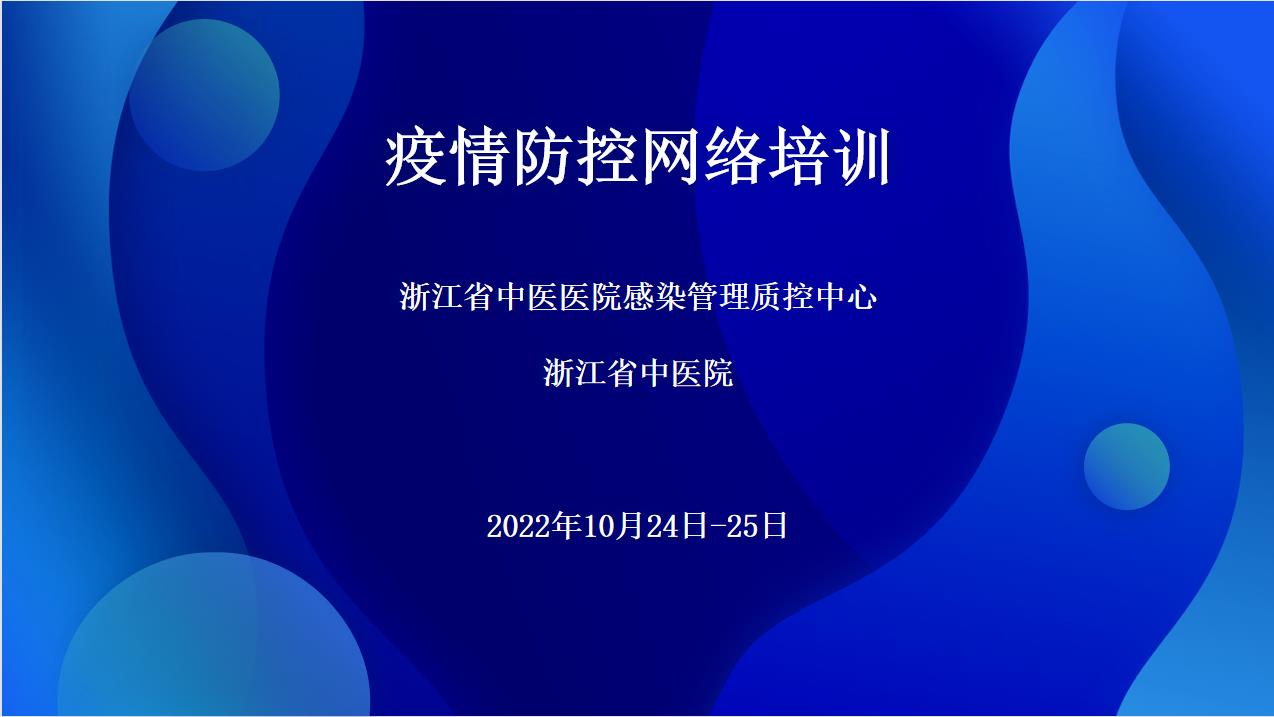 疫情防控网络培训

浙江省中医医院感染管理质控中心

浙江省中医院

2022年10月24日-25日